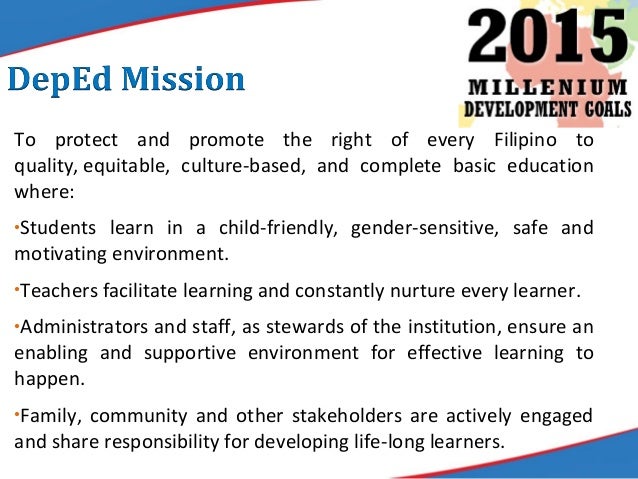 DepEd Mission

2015
MILLENIUM
DEVELOPMENT GOALS

To protect and promote the right of every Filipino to quality, equitable, culture-based, and complete basic education where:

•Students learn in a child-friendly, gender-sensitive, safe and motivating environment.

•Teachers facilitate learning and constantly nurture every learner.

•Administrators and staff, as stewards of the institution, ensure an enabling and supportive environment for effective learning to happen.

•Family, community and other stakeholders are actively engaged and share responsibility for developing life-long learners.